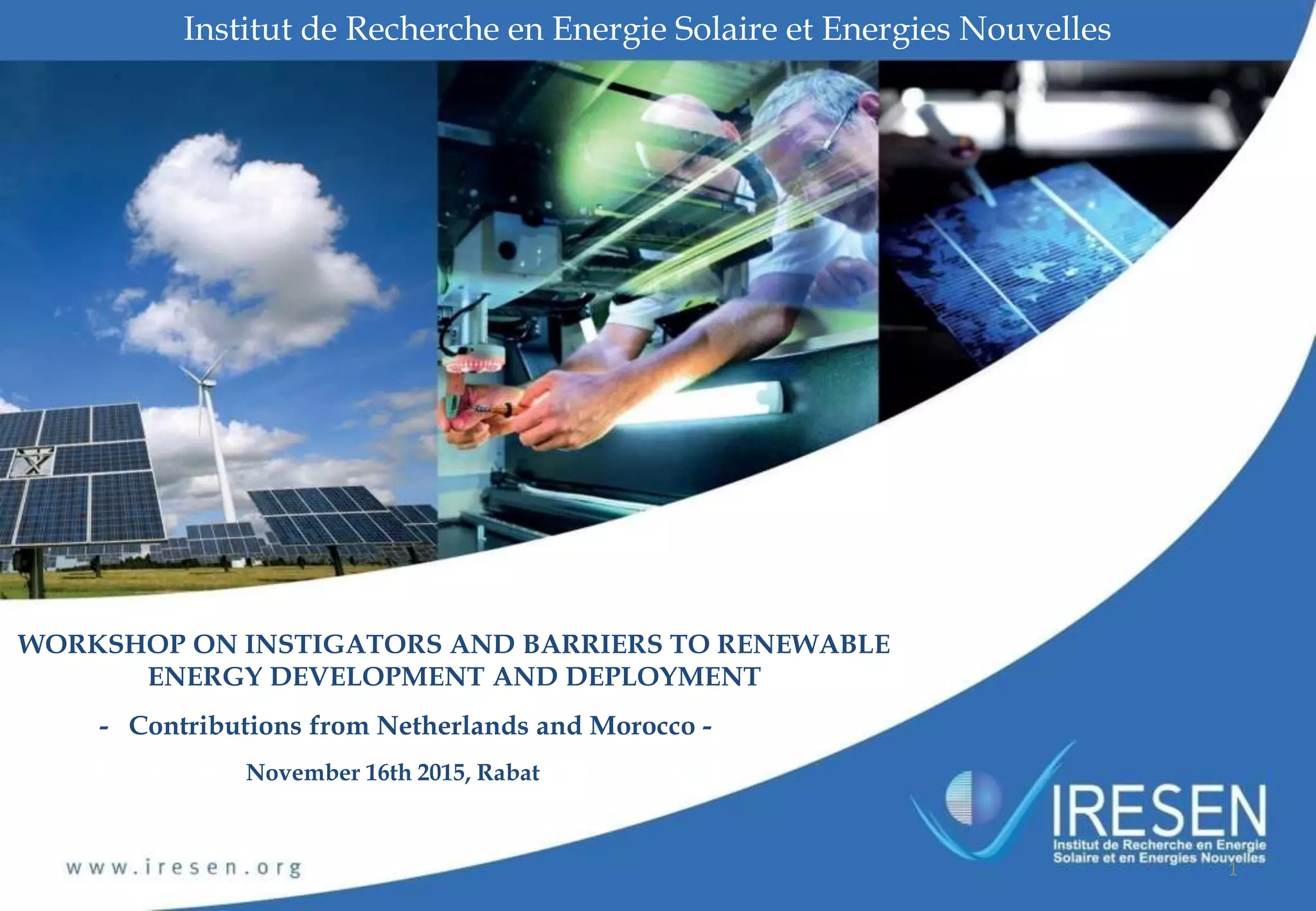 Institut de Recherche en Energie Solaire et Energies Nouvelles

WORKSHOP ON INSTIGATORS AND BARRIERS TO RENEWABLE ENERGY DEVELOPMENT AND DEPLOYMENT

- Contributions from Netherlands and Morocco -

November 16th 2015, Rabat

www.iresen.org

IRESEN
Institut de Recherche en Energie Solaire et en Energies Nouvelles

1